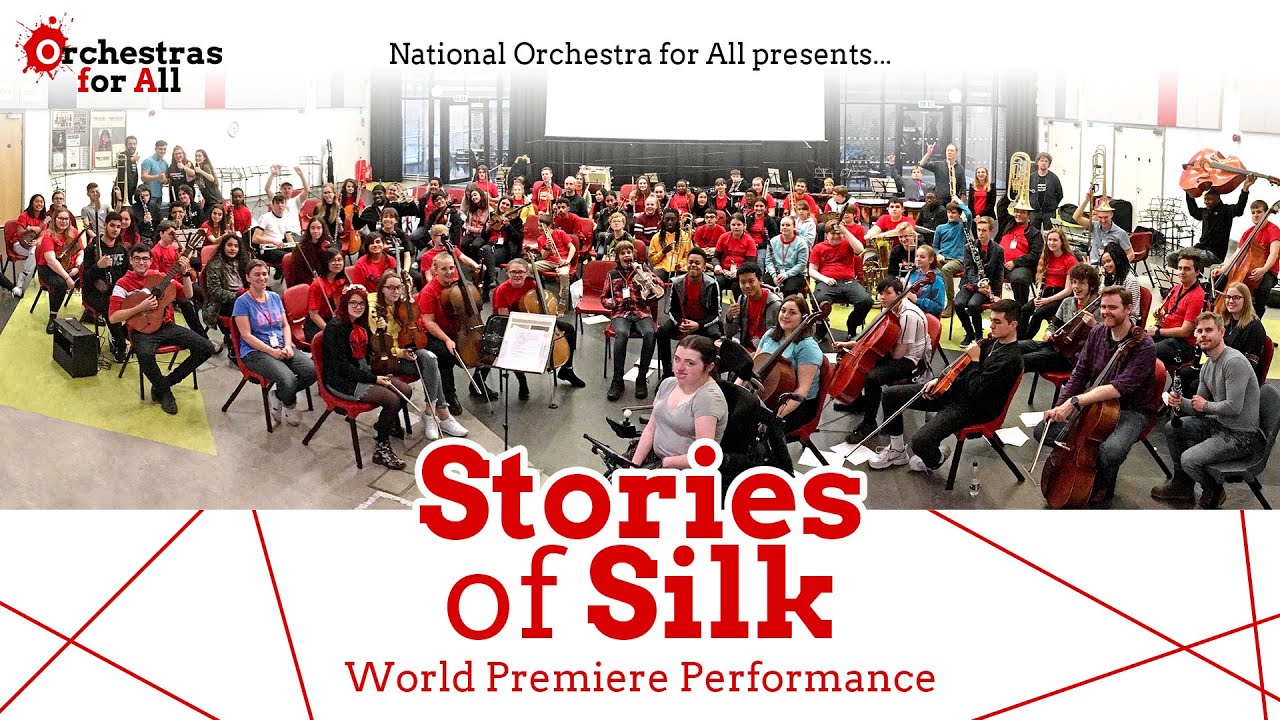 Orchestras for All

National Orchestra for All presents...

Stories of Silk

World Premiere Performance